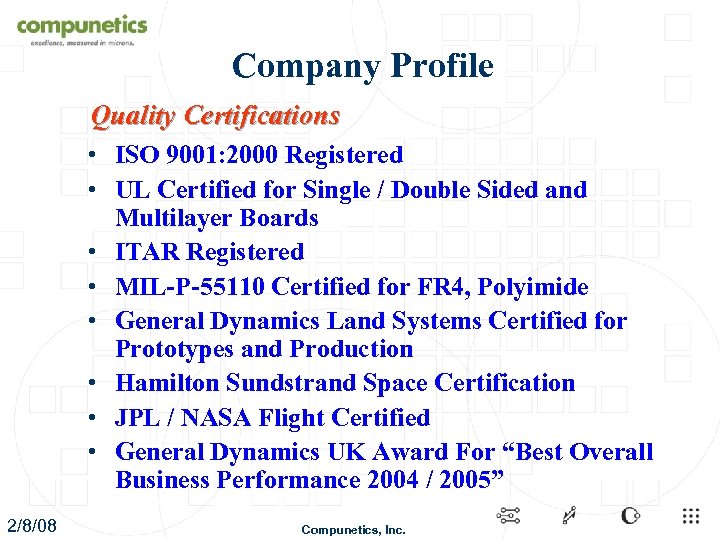 compunetics
excellence, measured in microns.

Company Profile

Quality Certifications

• ISO 9001:2000 Registered
• UL Certified for Single / Double Sided and Multilayer Boards
• ITAR Registered
• MIL-P-55110 Certified for FR4, Polyimide
• General Dynamics Land Systems Certified for Prototypes and Production
• Hamilton Sundstrand Space Certification
• JPL / NASA Flight Certified
• General Dynamics UK Award For “Best Overall Business Performance 2004 / 2005”

2/8/08

Compunetics, Inc.